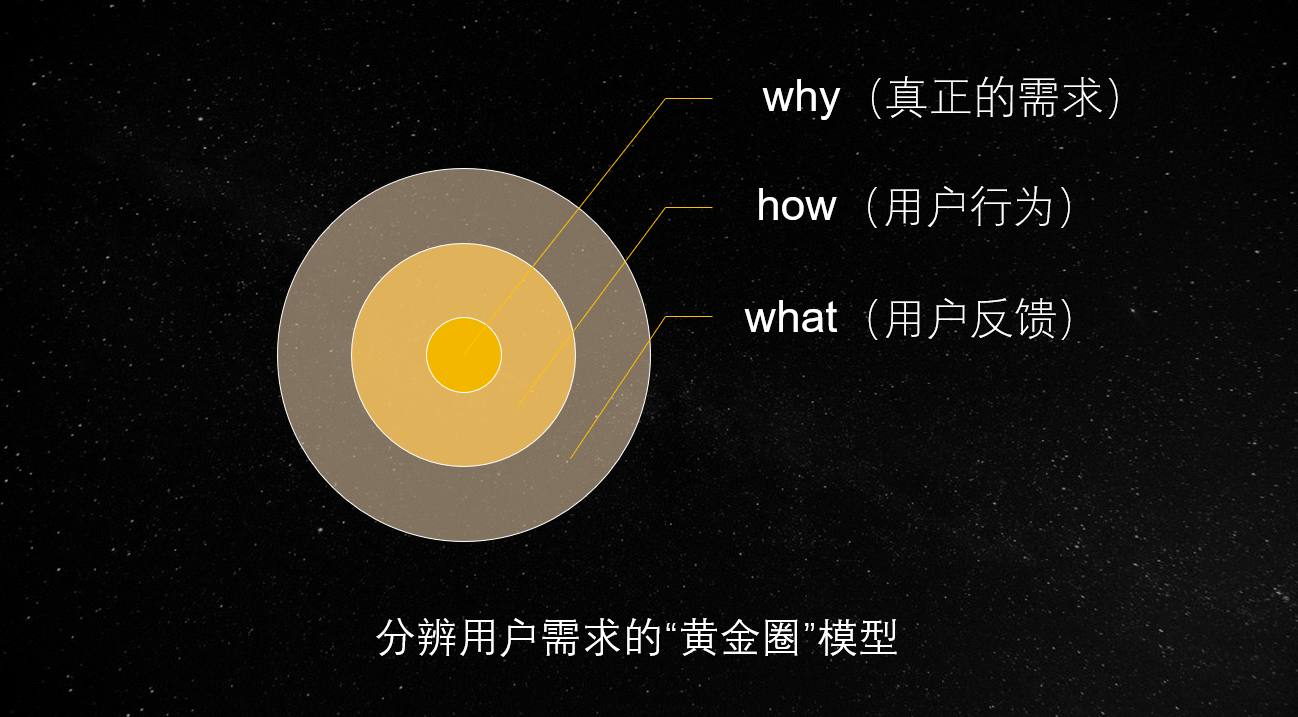 why（真正的需求）

how（用户行为）

what（用户反馈）

分辨用户需求的“黄金圈”模型